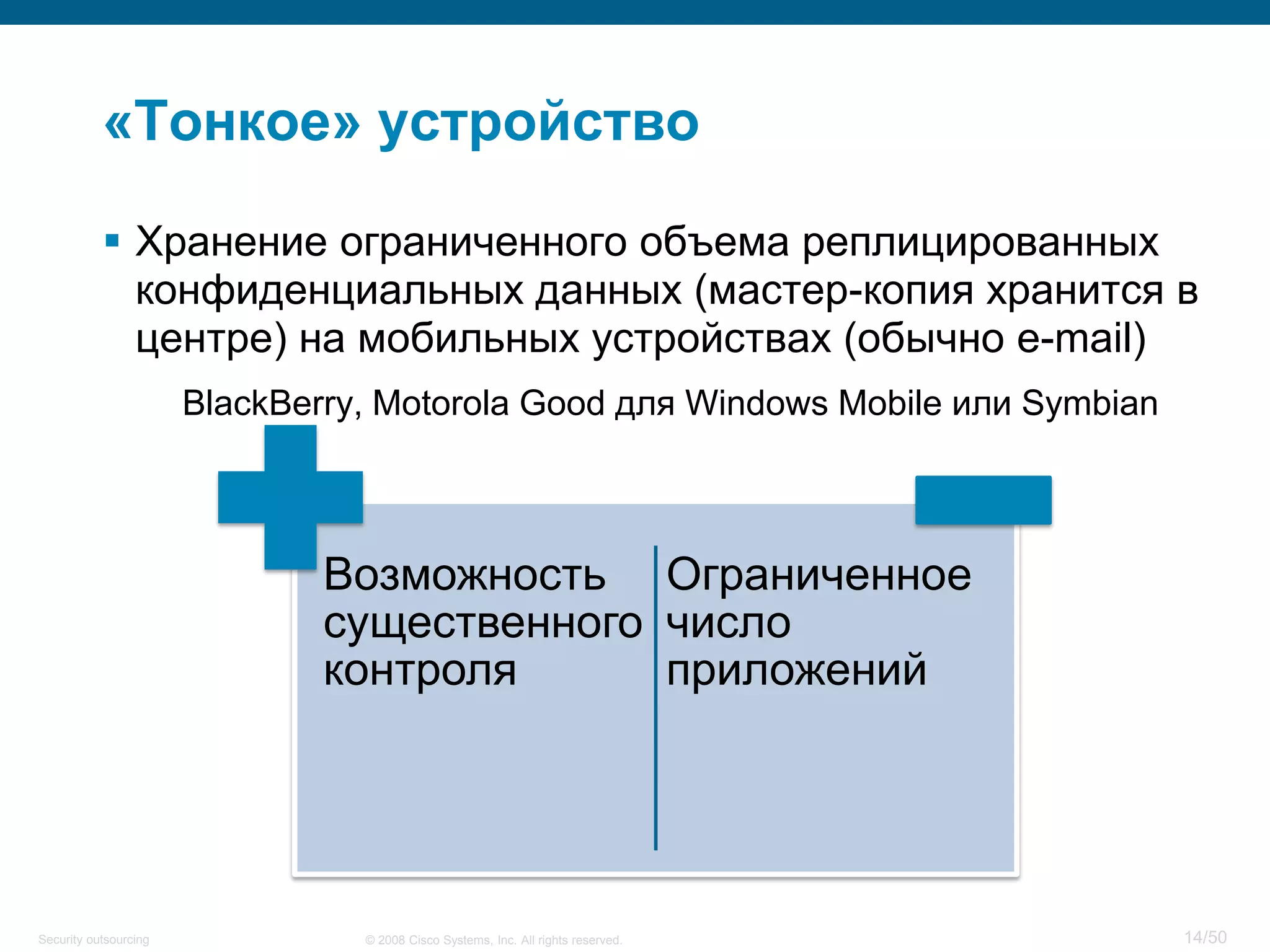 «Тонкое» устройство

▪ Хранение ограниченного объема реплицированных конфиденциальных данных (мастер-копия хранится в центре) на мобильных устройствах (обычно e-mail)

BlackBerry, Motorola Good для Windows Mobile или Symbian

Возможность существенного контроля

Ограниченное число приложений

Security outsourcing © 2008 Cisco Systems, Inc. All rights reserved. 14/50